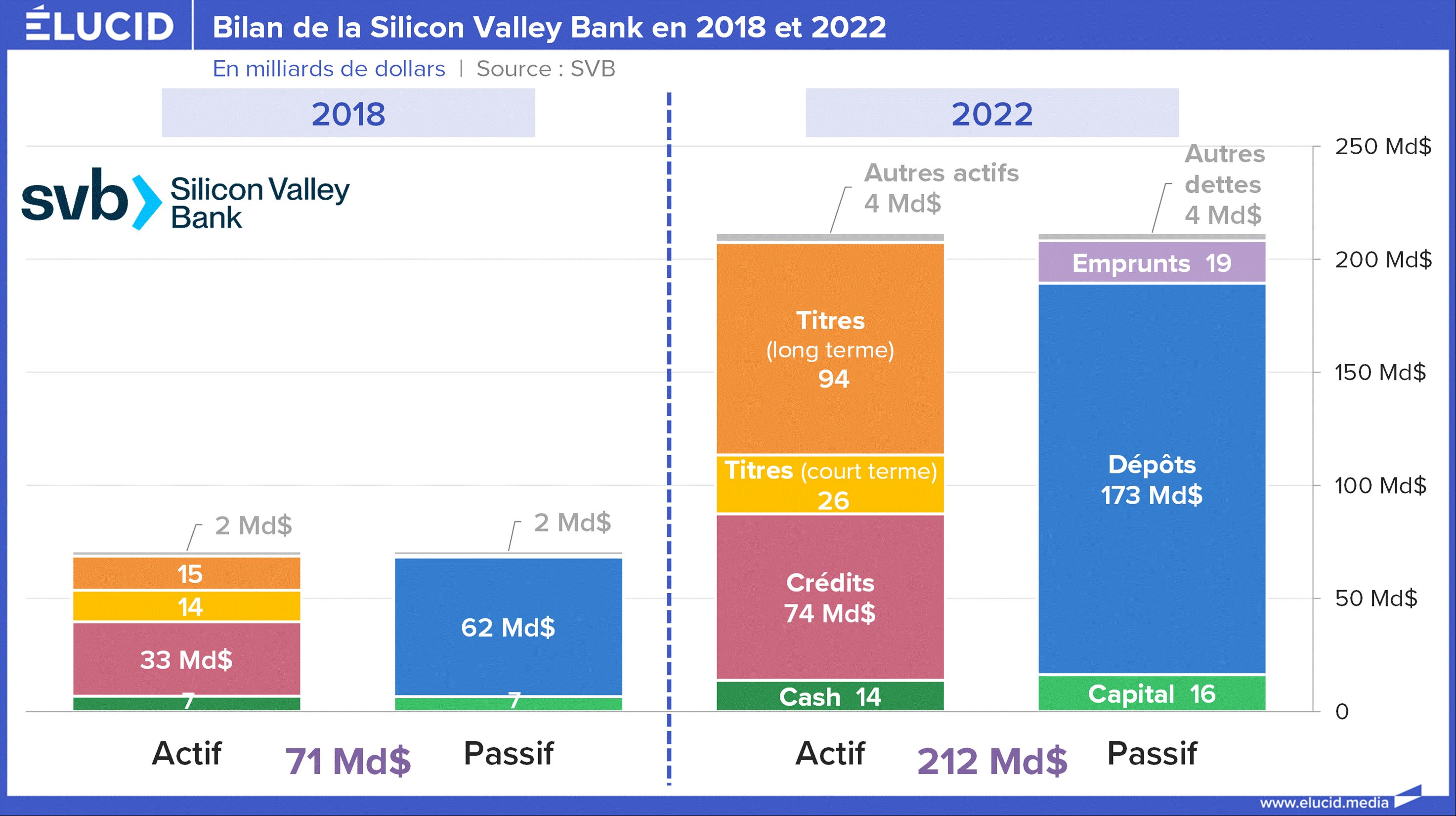 ÉLUCID

Bilan de la Silicon Valley Bank en 2018 et 2022

En milliards de dollars | Source : SVB

2018

svb Silicon Valley Bank

2 Md$

15

14

33 Md$

7

2 Md$

62 Md$

7

Actif 71 Md$ Passif

2022

Autres actifs 4 Md$

Titres (long terme) 94

Titres (court terme) 26

Crédits 74 Md$

Cash 14

Autres dettes 4 Md$

Emprunts 19

Dépôts 173 Md$

Capital 16

Actif 212 Md$ Passif

250 Md$
200 Md$
150 Md$
100 Md$
50 Md$
0

www.elucid.media